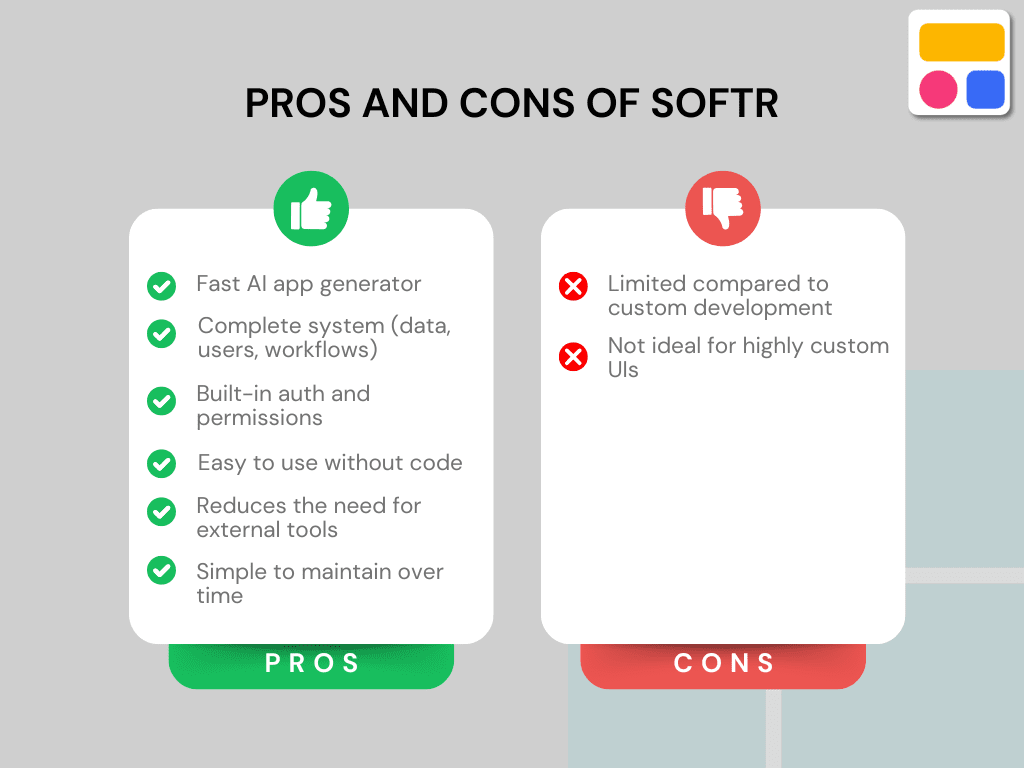 PROS AND CONS OF SOFTR

Fast AI app generator

Complete system (data, users, workflows)

Built-in auth and permissions

Easy to use without code

Reduces the need for external tools

Simple to maintain over time

PROS

Limited compared to custom development

Not ideal for highly custom UIs

CONS